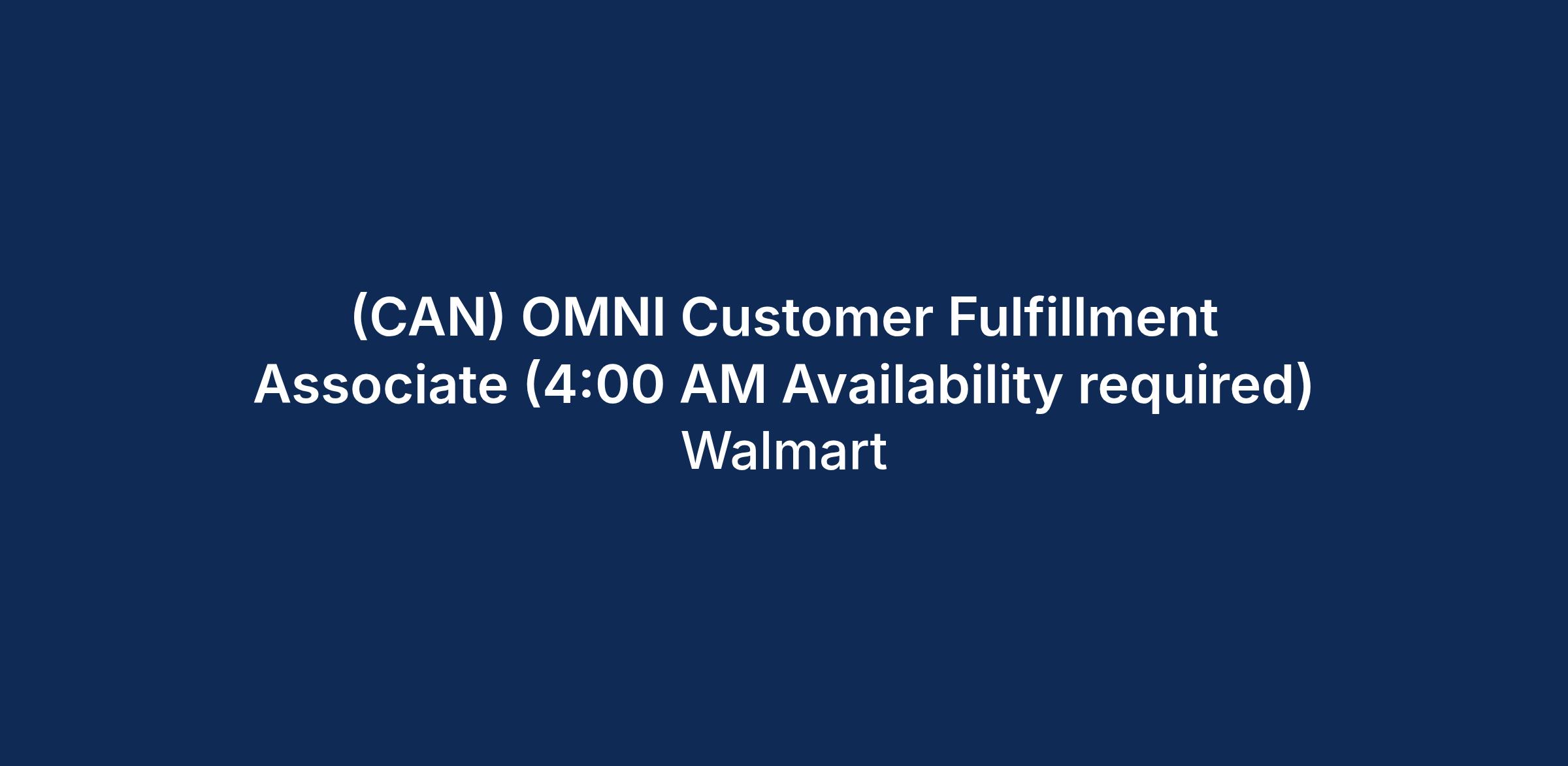 (CAN) OMNI Customer Fulfillment Associate (4:00 AM Availability required)

Walmart